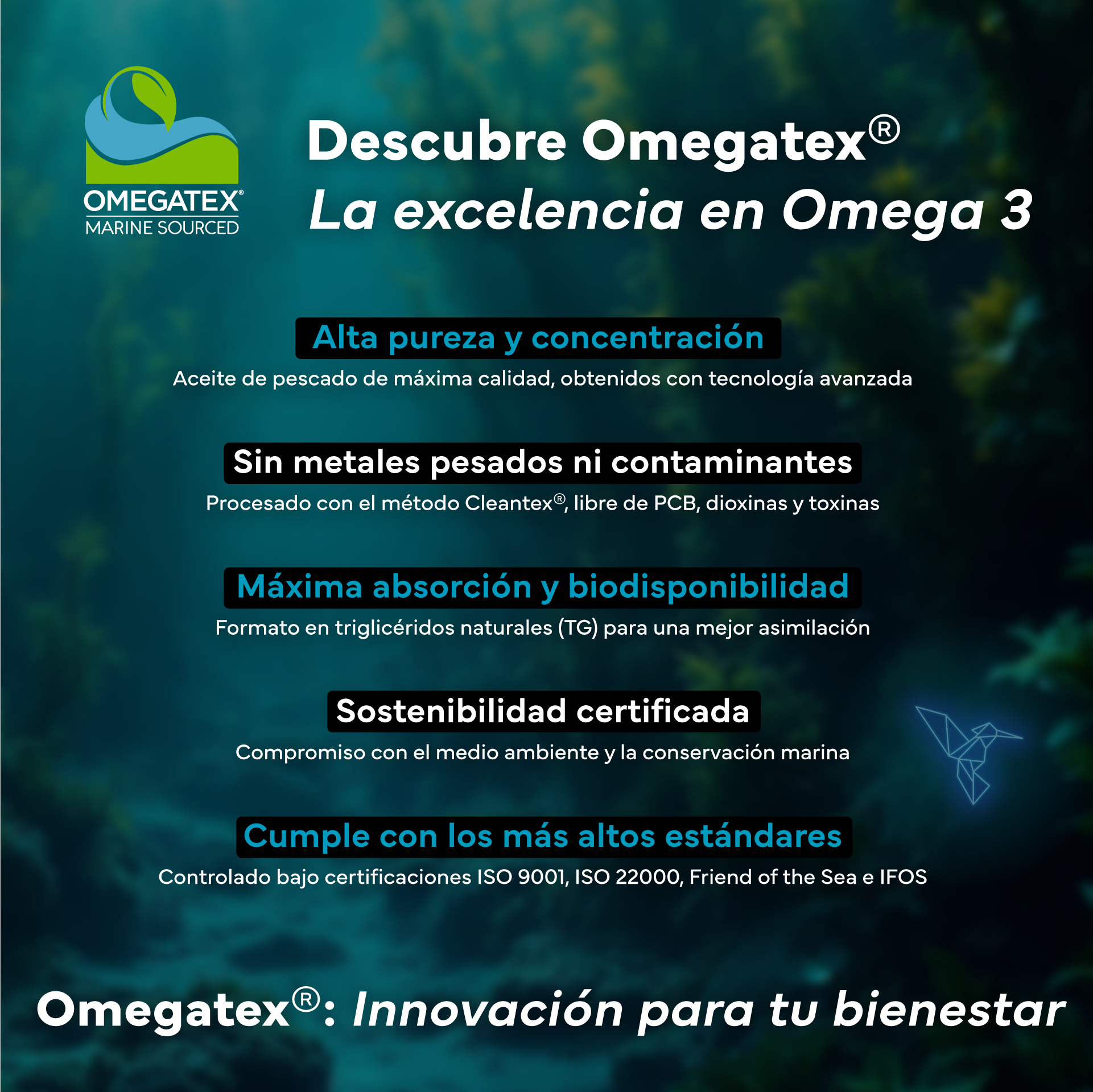 OMEGATEX®
MARINE SOURCED

Descubre Omegatex®
La excelencia en Omega 3

Alta pureza y concentración
Aceite de pescado de máxima calidad, obtenidos con tecnología avanzada

Sin metales pesados ni contaminantes
Procesado con el método Cleantex®, libre de PCB, dioxinas y toxinas

Máxima absorción y biodisponibilidad
Formato en triglicéridos naturales (TG) para una mejor asimilación

Sostenibilidad certificada
Compromiso con el medio ambiente y la conservación marina

Cumple con los más altos estándares
Controlado bajo certificaciones ISO 9001, ISO 22000, Friend of the Sea e IFOS

Omegatex®: Innovación para tu bienestar